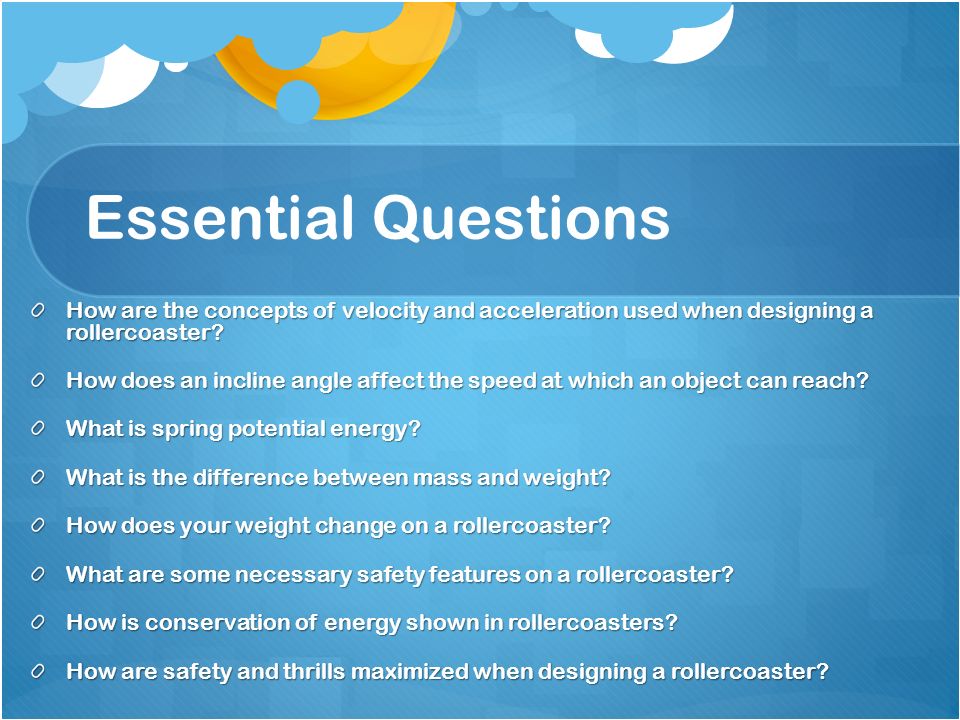 Essential Questions

How are the concepts of velocity and acceleration used when designing a rollercoaster?

How does an incline angle affect the speed at which an object can reach?

What is spring potential energy?

What is the difference between mass and weight?

How does your weight change on a rollercoaster?

What are some necessary safety features on a rollercoaster?

How is conservation of energy shown in rollercoasters?

How are safety and thrills maximized when designing a rollercoaster?